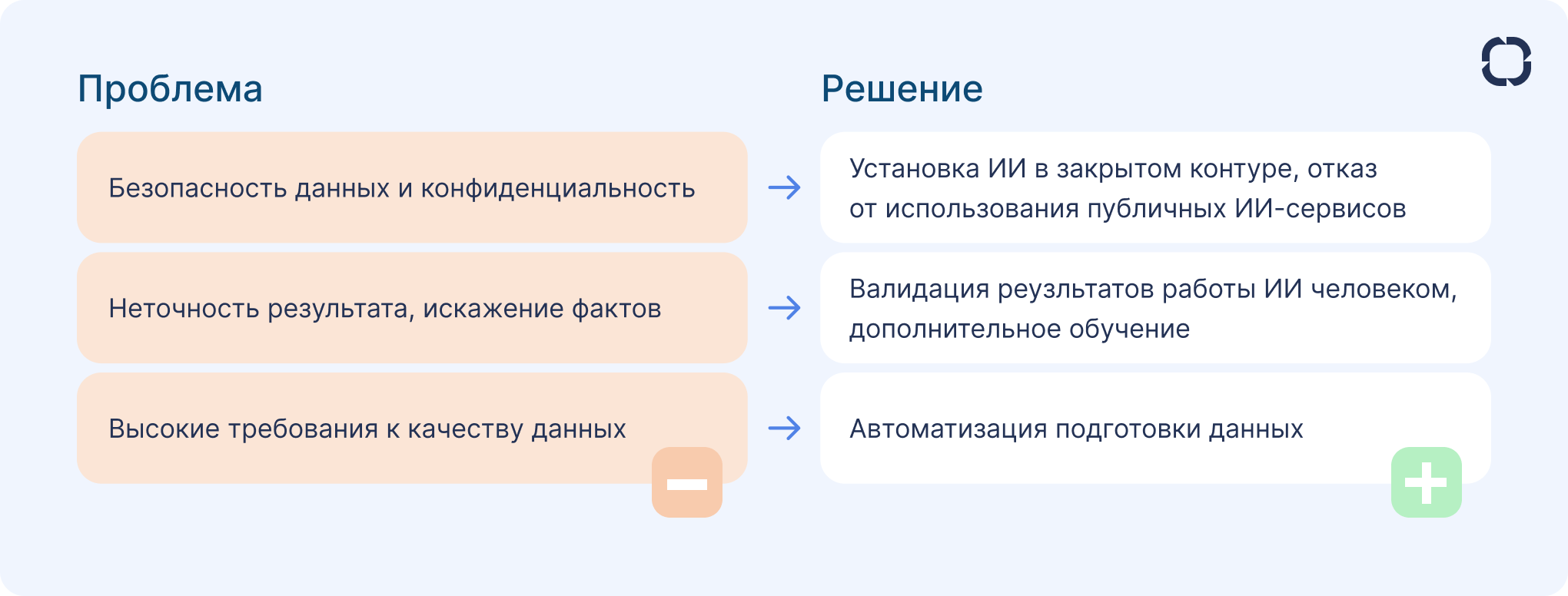 Проблема

Безопасность данных и конфиденциальность

Неточность результата, искажение фактов

Высокие требования к качеству данных

Решение

Установка ИИ в закрытом контуре, отказ от использования публичных ИИ-сервисов

Валидация реузльтатов работы ИИ человеком, дополнительное обучение

Автоматизация подготовки данных